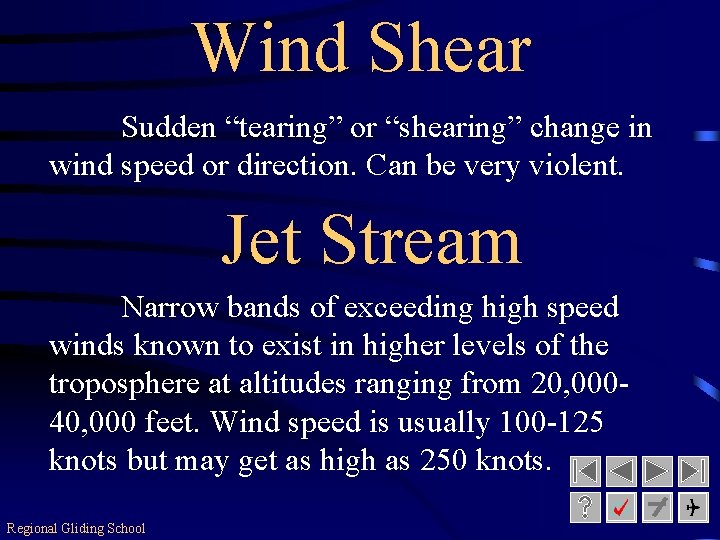 Wind Shear

Sudden “tearing” or “shearing” change in wind speed or direction. Can be very violent.

Jet Stream

Narrow bands of exceeding high speed winds known to exist in higher levels of the troposphere at altitudes ranging from 20,000-40,000 feet. Wind speed is usually 100-125 knots but may get as high as 250 knots.

?

Regional Gliding School